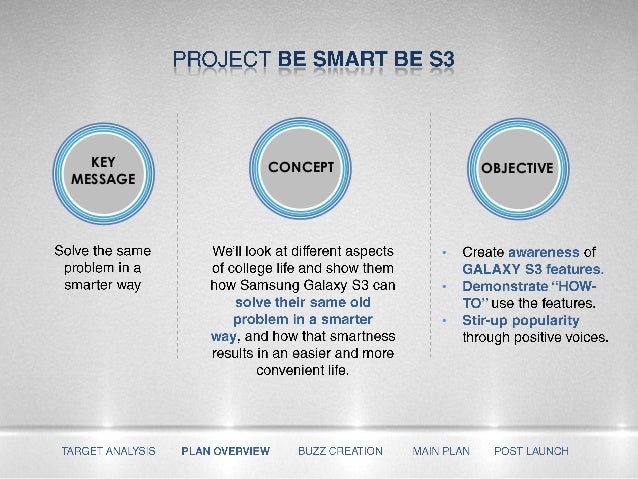 PROJECT BE SMART BE S3

KEY MESSAGE

Solve the same problem in a smarter way

CONCEPT

We'll look at different aspects of college life and show them how Samsung Galaxy S3 can solve their same old problem in a smarter way, and how that smartness results in an easier and more convenient life.

OBJECTIVE

• Create awareness of GALAXY S3 features.
• Demonstrate "HOW-TO" use the features.
• Stir-up popularity through positive voices.

TARGET ANALYSIS PLAN OVERVIEW BUZZ CREATION MAIN PLAN POST LAUNCH